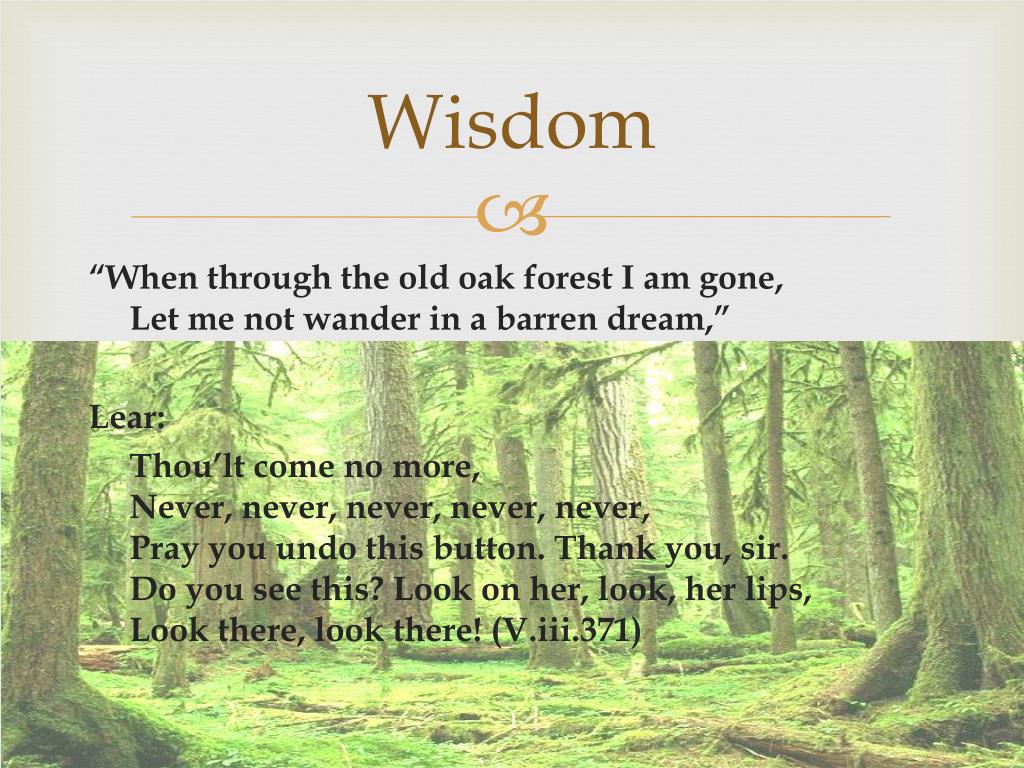 Wisdom

“When through the old oak forest I am gone,
Let me not wander in a barren dream,”

Lear:

Thou’lt come no more,
Never, never, never, never, never,
Pray you undo this button. Thank you, sir.
Do you see this? Look on her, look, her lips,
Look there, look there! (V.iii.371)